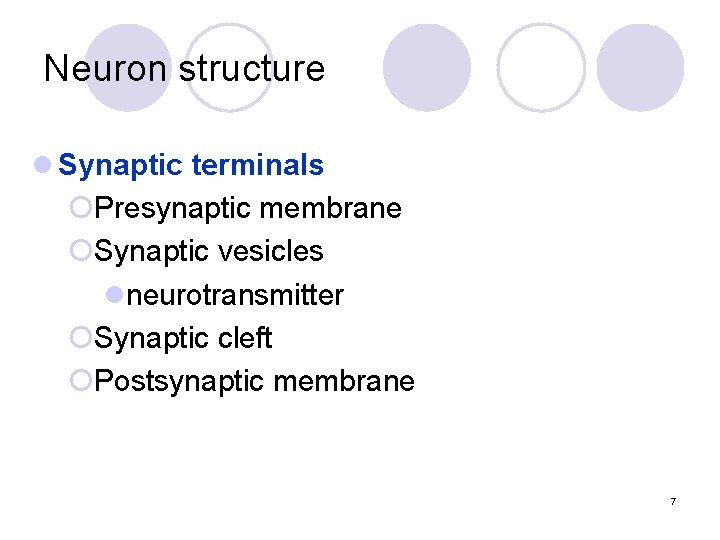 Neuron structure

Synaptic terminals

Presynaptic membrane

Synaptic vesicles

neurotransmitter

Synaptic cleft

Postsynaptic membrane

7